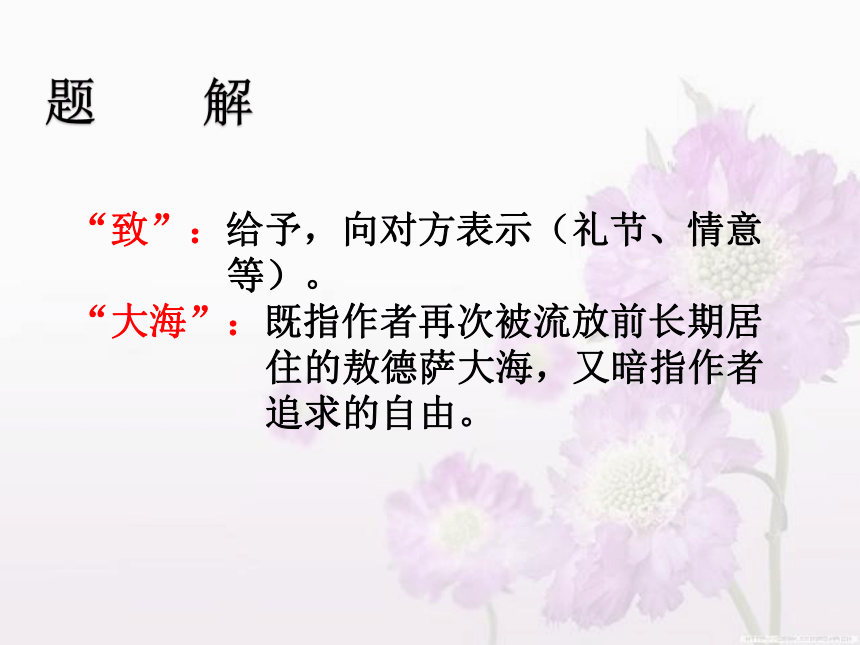 题 解

“致”：给予，向对方表示（礼节、情意等）。

“大海”：既指作者再次被流放前长期居住的敖德萨大海，又暗指作者追求的自由。